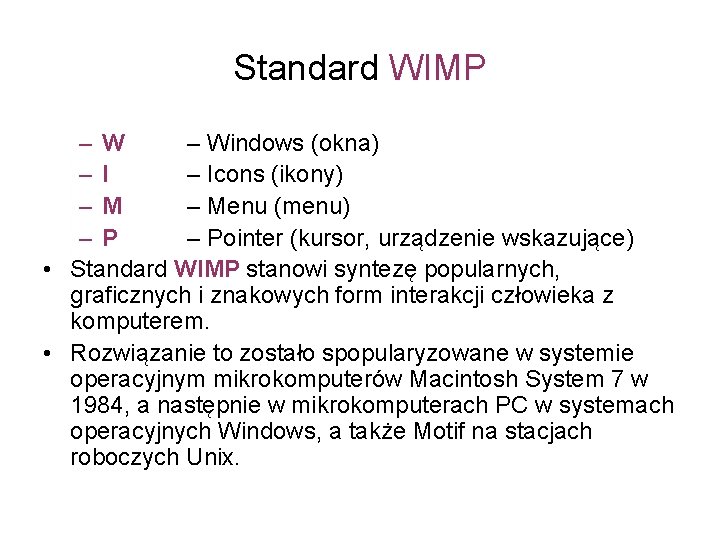 Standard WIMP

– W – Windows (okna)
– I – Icons (ikony)
– M – Menu (menu)
– P – Pointer (kursor, urządzenie wskazujące)

• Standard WIMP stanowi syntezę popularnych, graficznych i znakowych form interakcji człowieka z komputerem.

• Rozwiązanie to zostało spopularyzowane w systemie operacyjnym mikrokomputerów Macintosh System 7 w 1984, a następnie w mikrokomputerach PC w systemach operacyjnych Windows, a także Motif na stacjach roboczych Unix.